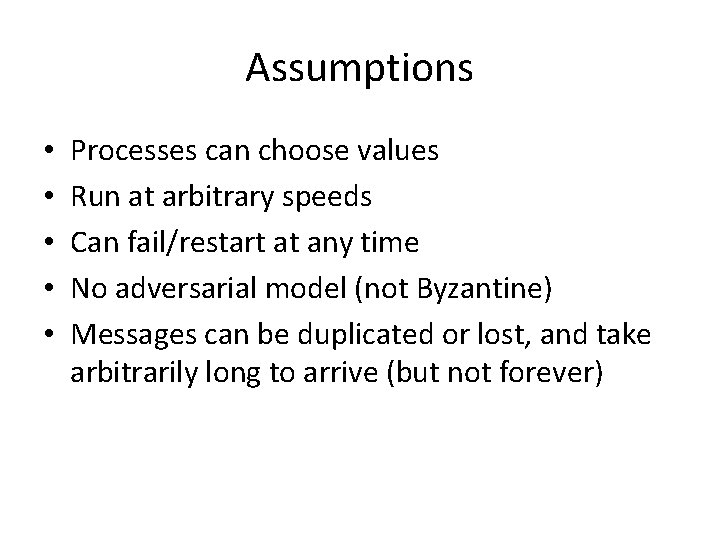 Assumptions

• Processes can choose values
• Run at arbitrary speeds
• Can fail/restart at any time
• No adversarial model (not Byzantine)
• Messages can be duplicated or lost, and take arbitrarily long to arrive (but not forever)